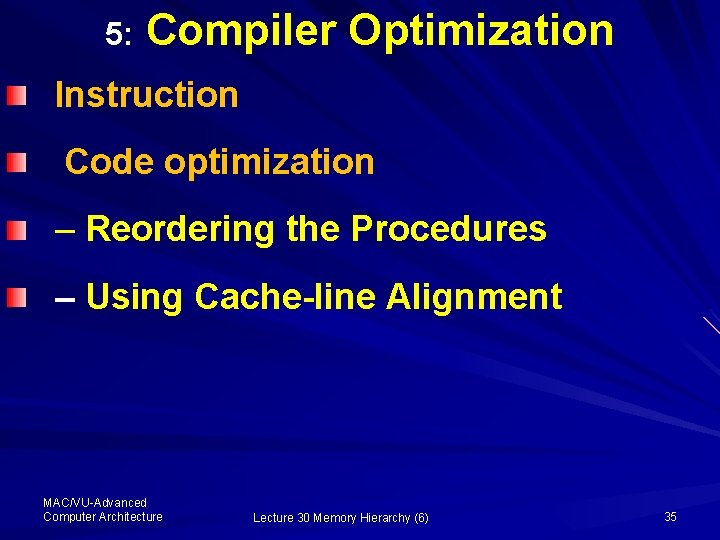 5: Compiler Optimization

Instruction

Code optimization

– Reordering the Procedures

– Using Cache-line Alignment

MAC/VU-Advanced Computer Architecture

Lecture 30 Memory Hierarchy (6)

35